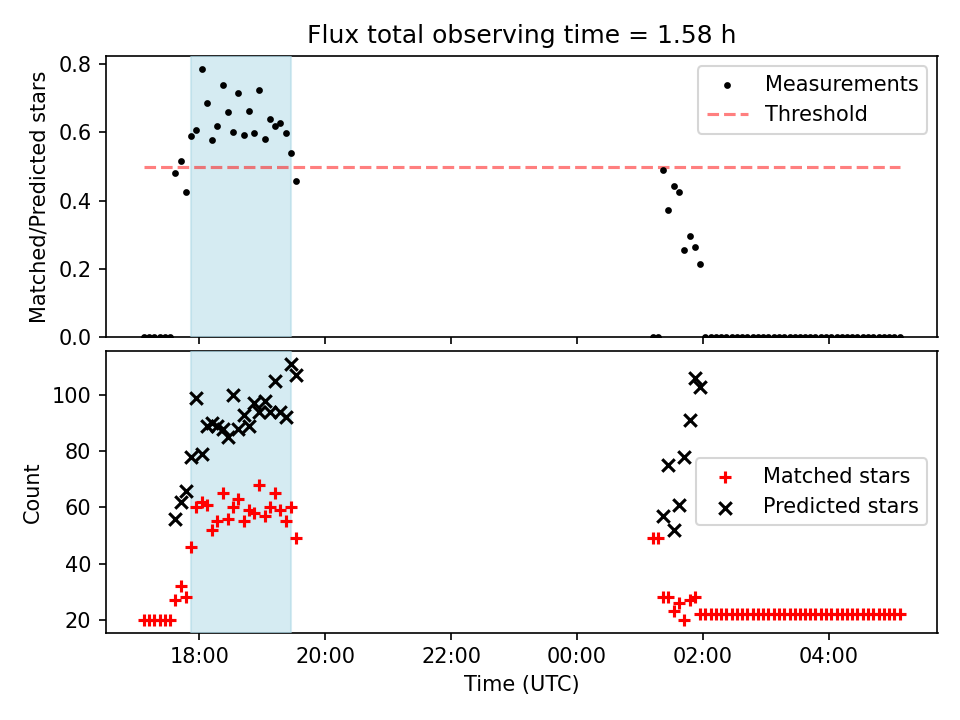 Flux total observing time = 1.58 h

Matched/Predicted stars

0.8
0.6
0.4
0.2
0.0

Measurements
Threshold

Count

100
80
60
40
20

Matched stars
Predicted stars

18:00
20:00
22:00
00:00
02:00
04:00

Time (UTC)